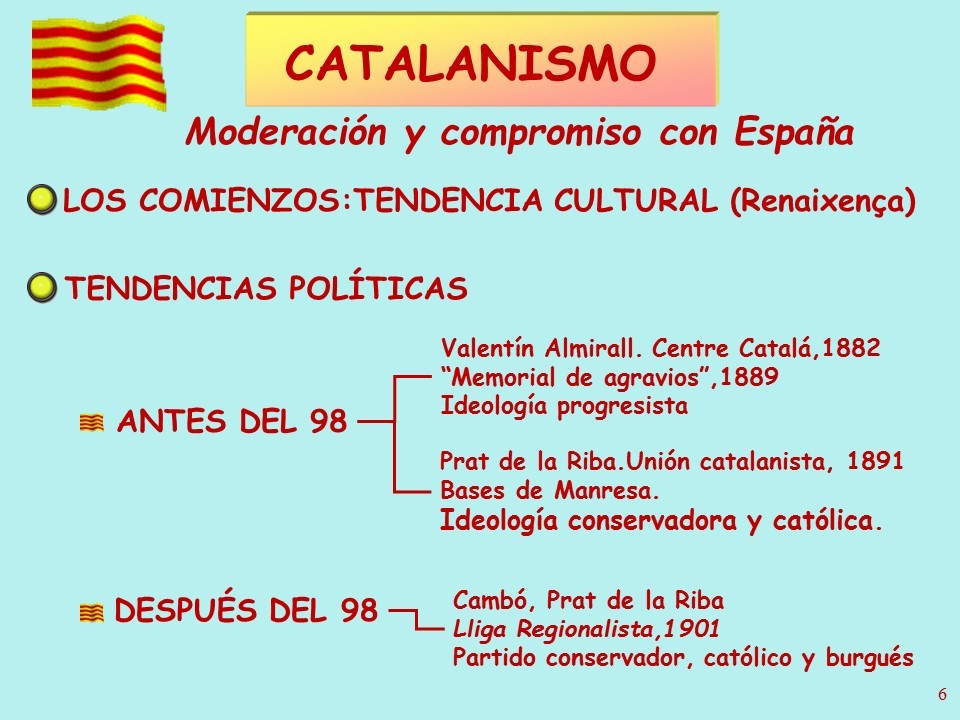 CATALANISMO

Moderación y compromiso con España

LOS COMIENZOS:TENDENCIA CULTURAL (Renaixença)

TENDENCIAS POLÍTICAS

ANTES DEL 98

Valentín Almirall. Centre Catalá,1882
“Memorial de agravios”,1889
Ideología progresista

Prat de la Riba.Unión catalanista, 1891
Bases de Manresa.
Ideología conservadora y católica.

DESPUÉS DEL 98

Cambó, Prat de la Riba
Lliga Regionalista,1901
Partido conservador, católico y burgués

6